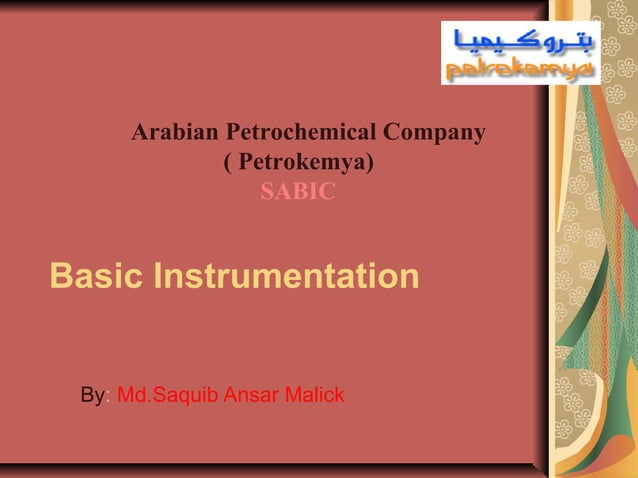 بتروكيميا
petrokemya

Arabian Petrochemical Company
( Petrokemya)
SABIC

Basic Instrumentation

By: Md.Saquib Ansar Malick